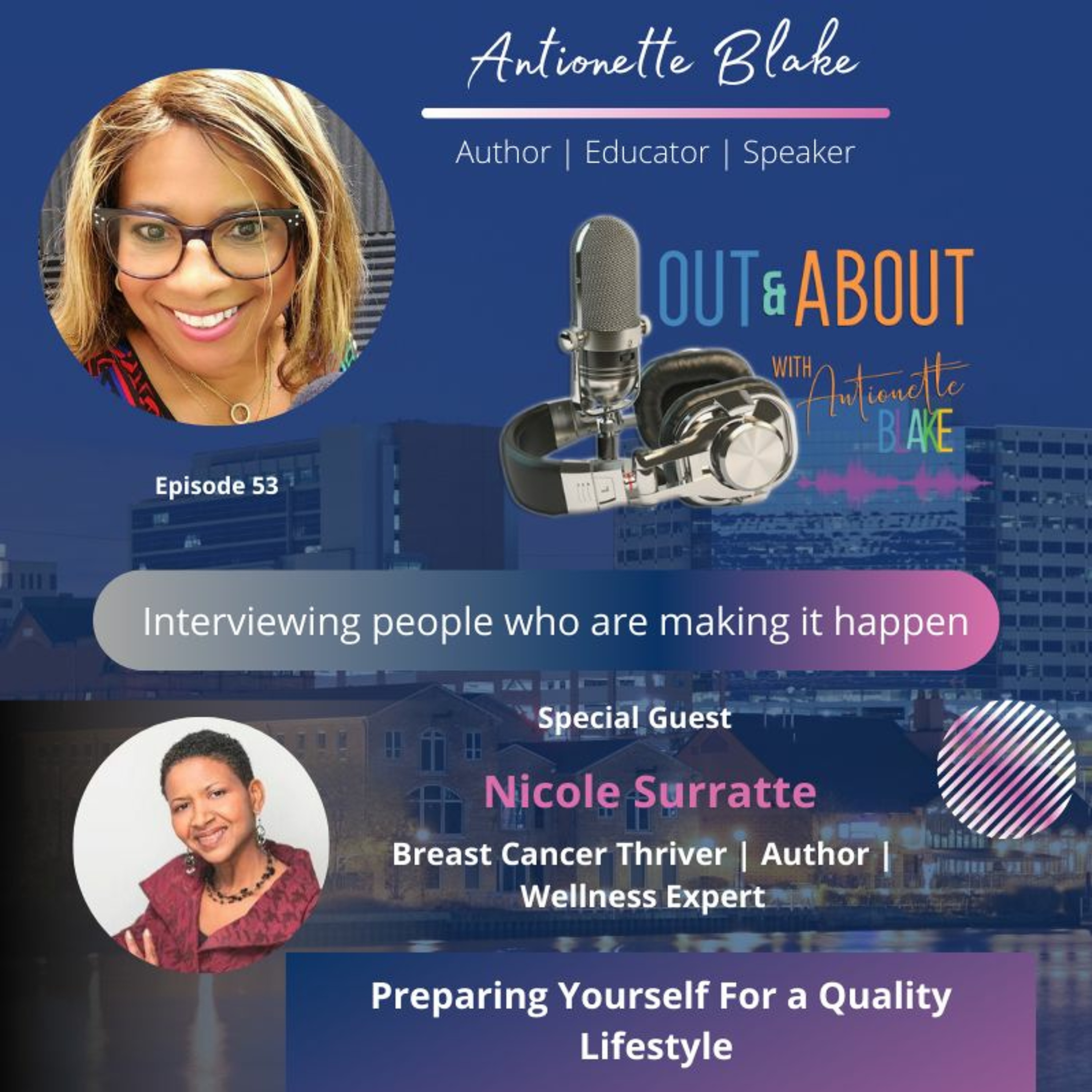 Antionette Blake

Author | Educator | Speaker

OUT & ABOUT

WITH Antionette BLAKE

Episode 53

Interviewing people who are making it happen

Special Guest

Nicole Surratte

Breast Cancer Thriver | Author | Wellness Expert

Preparing Yourself For a Quality Lifestyle